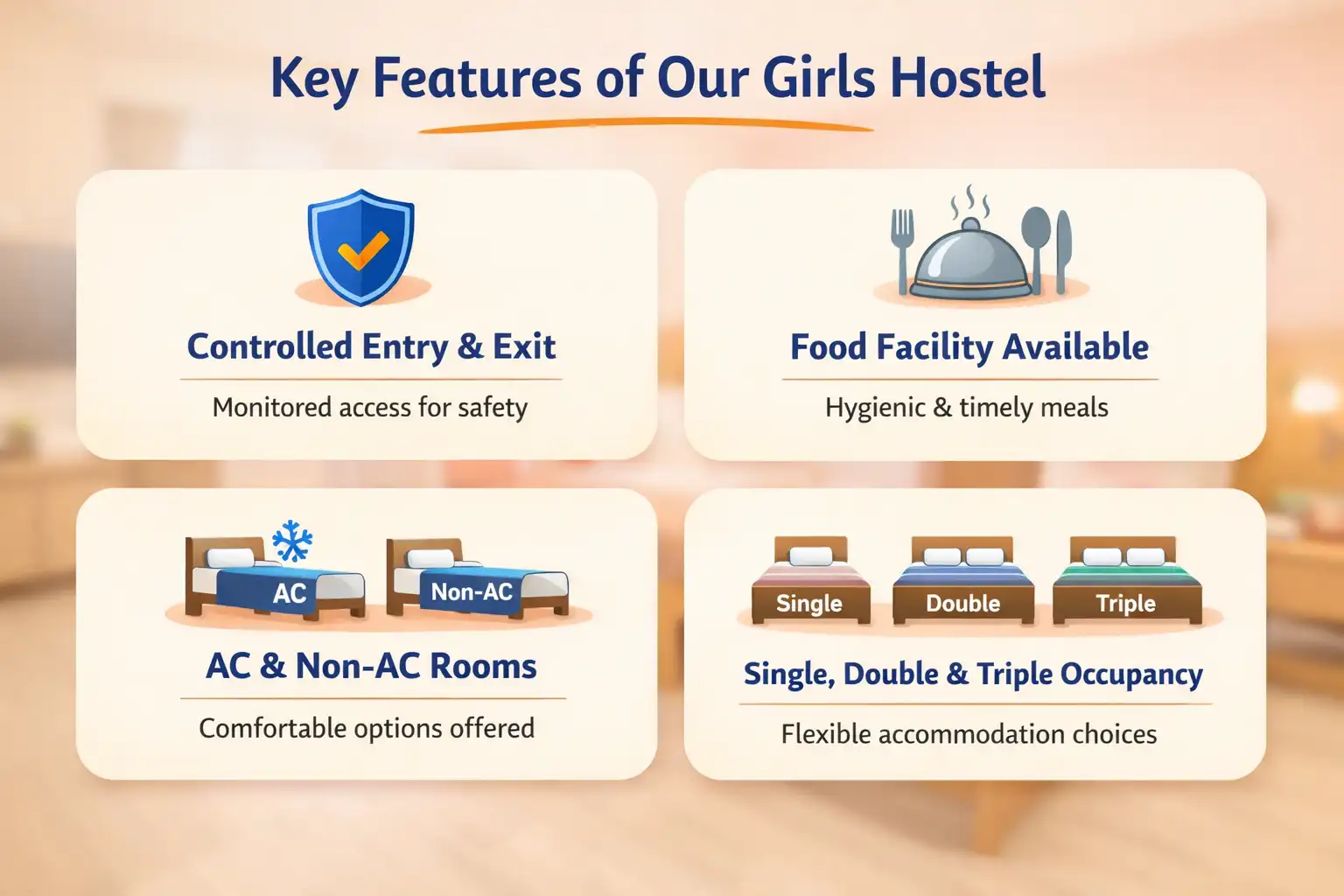 Key Features of Our Girls Hostel

Controlled Entry & Exit

Monitored access for safety

Food Facility Available

Hygienic & timely meals

AC

Non-AC

AC & Non-AC Rooms

Comfortable options offered

Single

Double

Triple

Single, Double & Triple Occupancy

Flexible accommodation choices